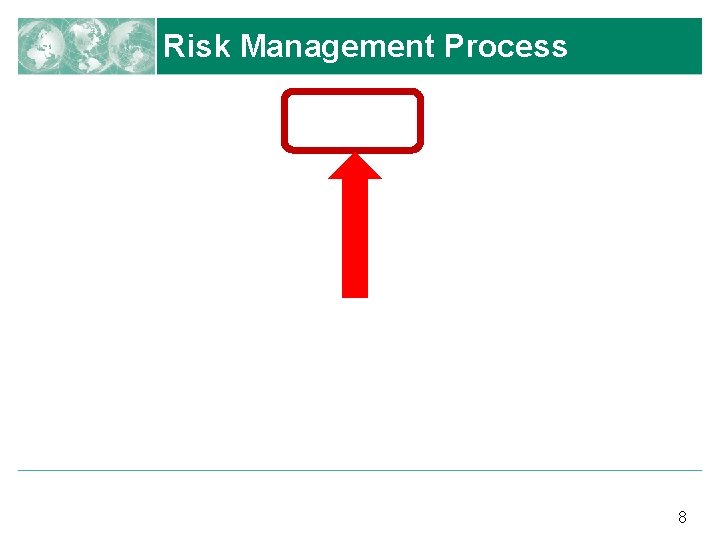 Risk Management Process

8